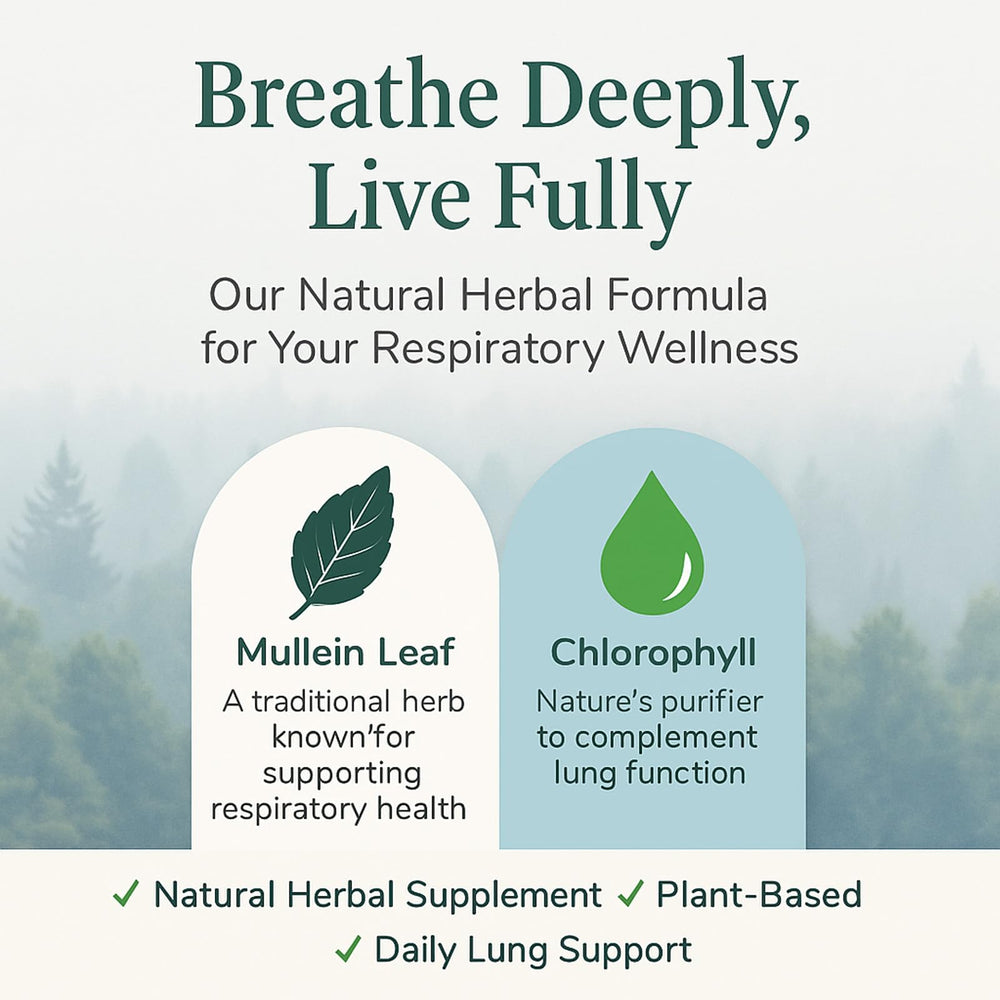 Breathe Deeply, Live Fully

Our Natural Herbal Formula for Your Respiratory Wellness

Mullein Leaf
A traditional herb known'for supporting respiratory health

Chlorophyll
Nature's purifier to complement lung function

✓ Natural Herbal Supplement ✓ Plant-Based
✓ Daily Lung Support